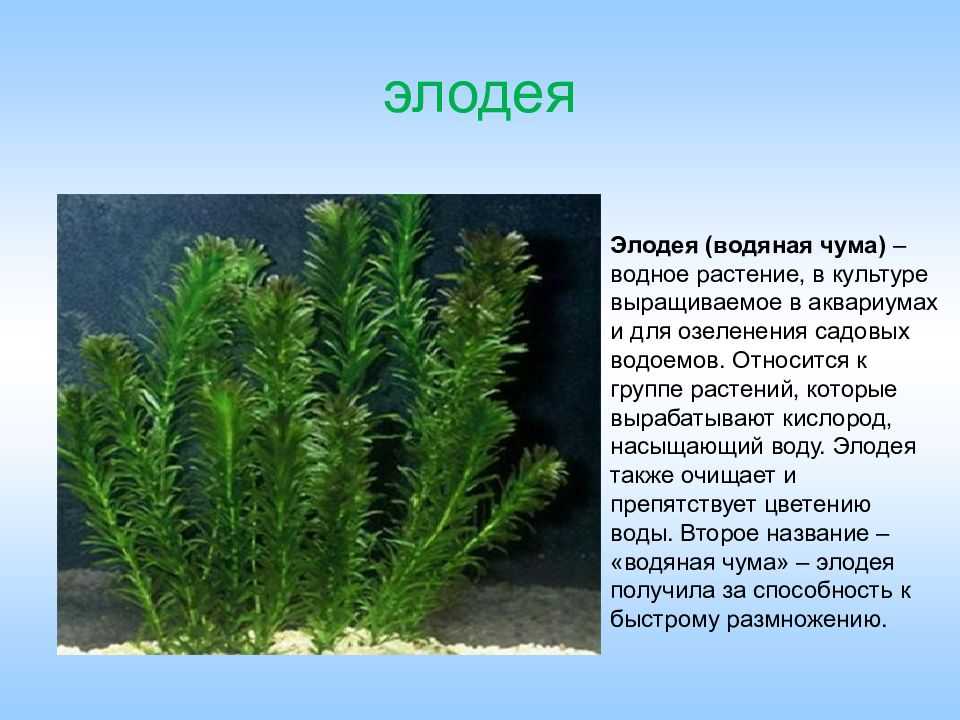 элодея

Элодея (водяная чума) – водное растение, в культуре выращиваемое в аквариумах и для озеленения садовых водоемов. Относится к группе растений, которые вырабатывают кислород, насыщающий воду. Элодея также очищает и препятствует цветению воды. Второе название – «водяная чума» – элодея получила за способность к быстрому размножению.